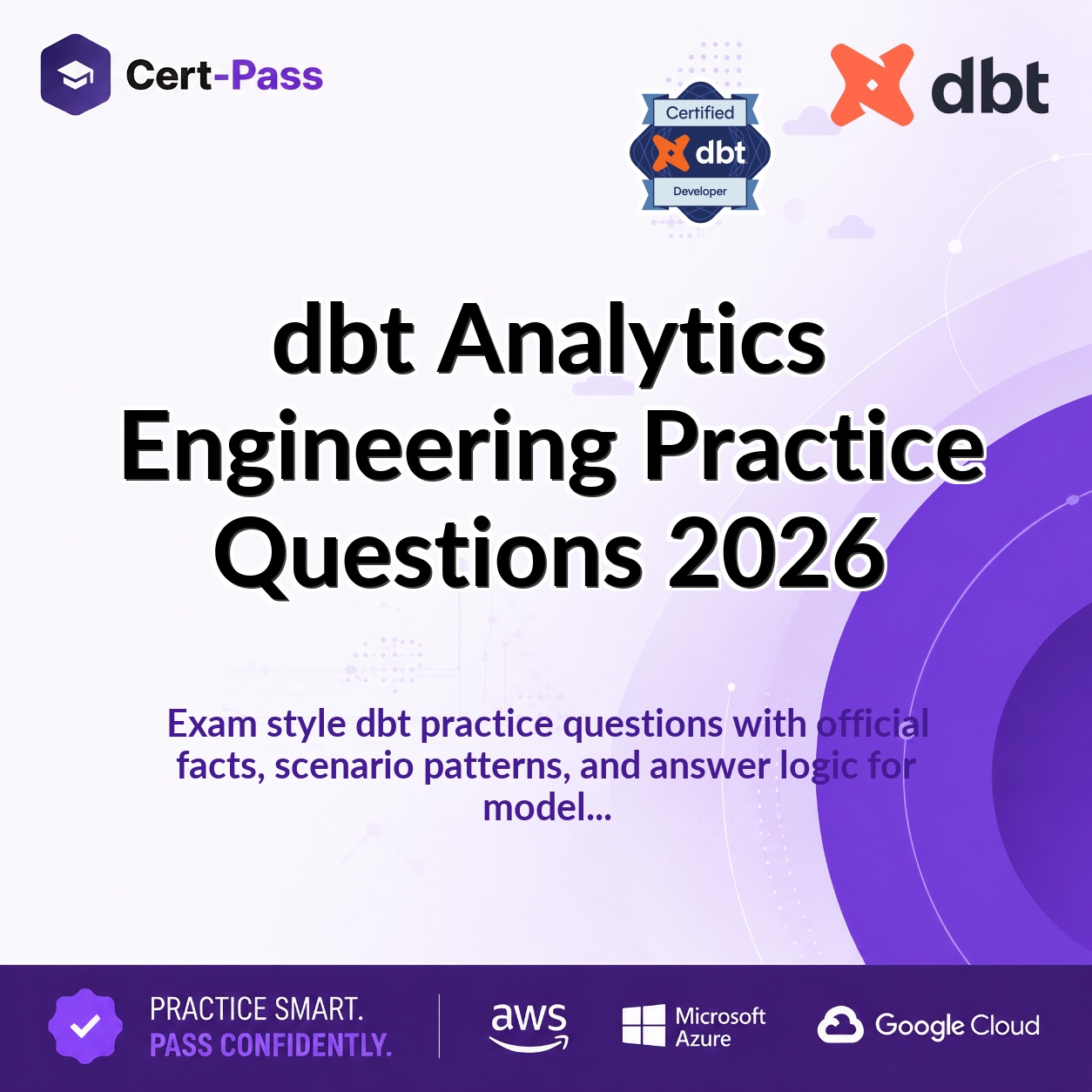 Cert-Pass

Certified
dbt
Developer

dbt

dbt Analytics Engineering Practice Questions 2026

Exam style dbt practice questions with official facts, scenario patterns, and answer logic for model...

PRACTICE SMART.
PASS CONFIDENTLY.

aws

Microsoft Azure

Google Cloud